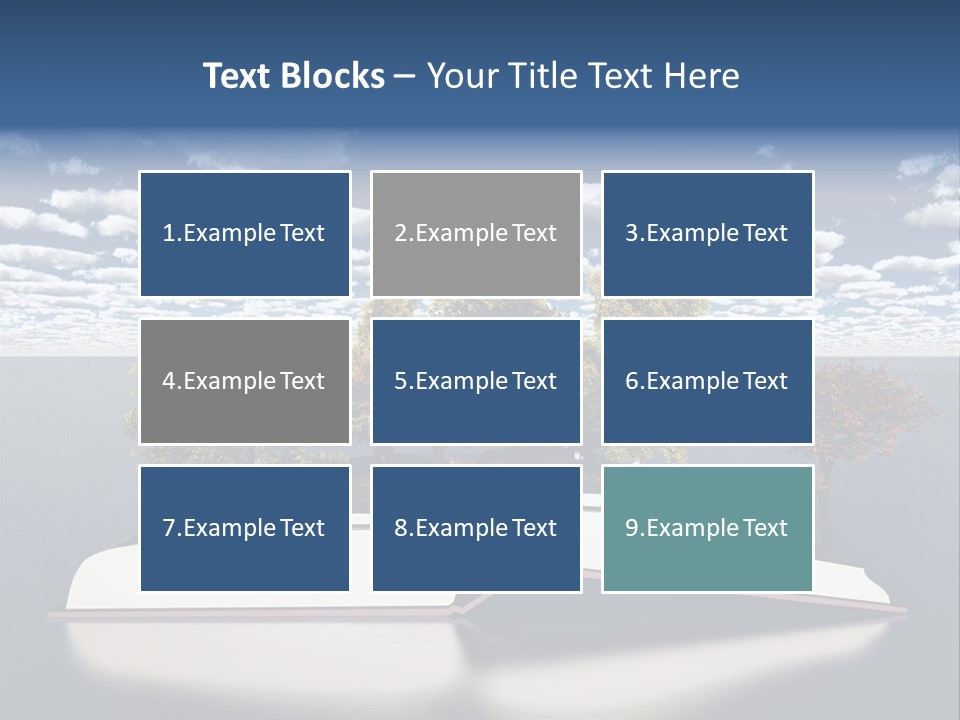 Text Blocks – Your Title Text Here

1.Example Text

2.Example Text

3.Example Text

4.Example Text

5.Example Text

6.Example Text

7.Example Text

8.Example Text

9.Example Text